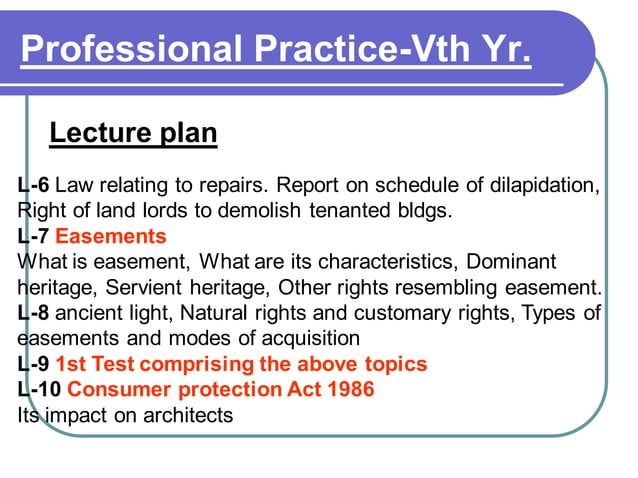 Professional Practice-Vth Yr.

Lecture plan

L-6 Law relating to repairs. Report on schedule of dilapidation, Right of land lords to demolish tenanted bldgs.
L-7 Easements
What is easement, What are its characteristics, Dominant heritage, Servient heritage, Other rights resembling easement.
L-8 ancient light, Natural rights and customary rights, Types of easements and modes of acquisition
L-9 1st Test comprising the above topics
L-10 Consumer protection Act 1986
Its impact on architects